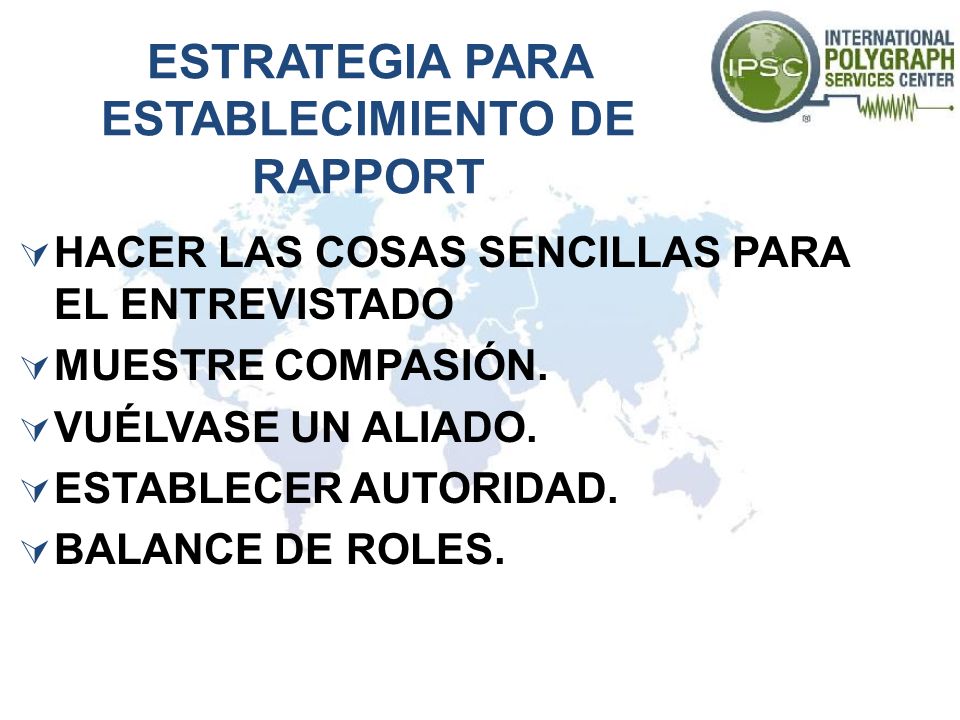 ESTRATEGIA PARA ESTABLECIMIENTO DE RAPPORT

IPSC INTERNATIONAL POLYGRAPH SERVICES CENTER

HACER LAS COSAS SENCILLAS PARA EL ENTREVISTADO

MUESTRE COMPASIÓN.

VUÉLVASE UN ALIADO.

ESTABLECER AUTORIDAD.

BALANCE DE ROLES.